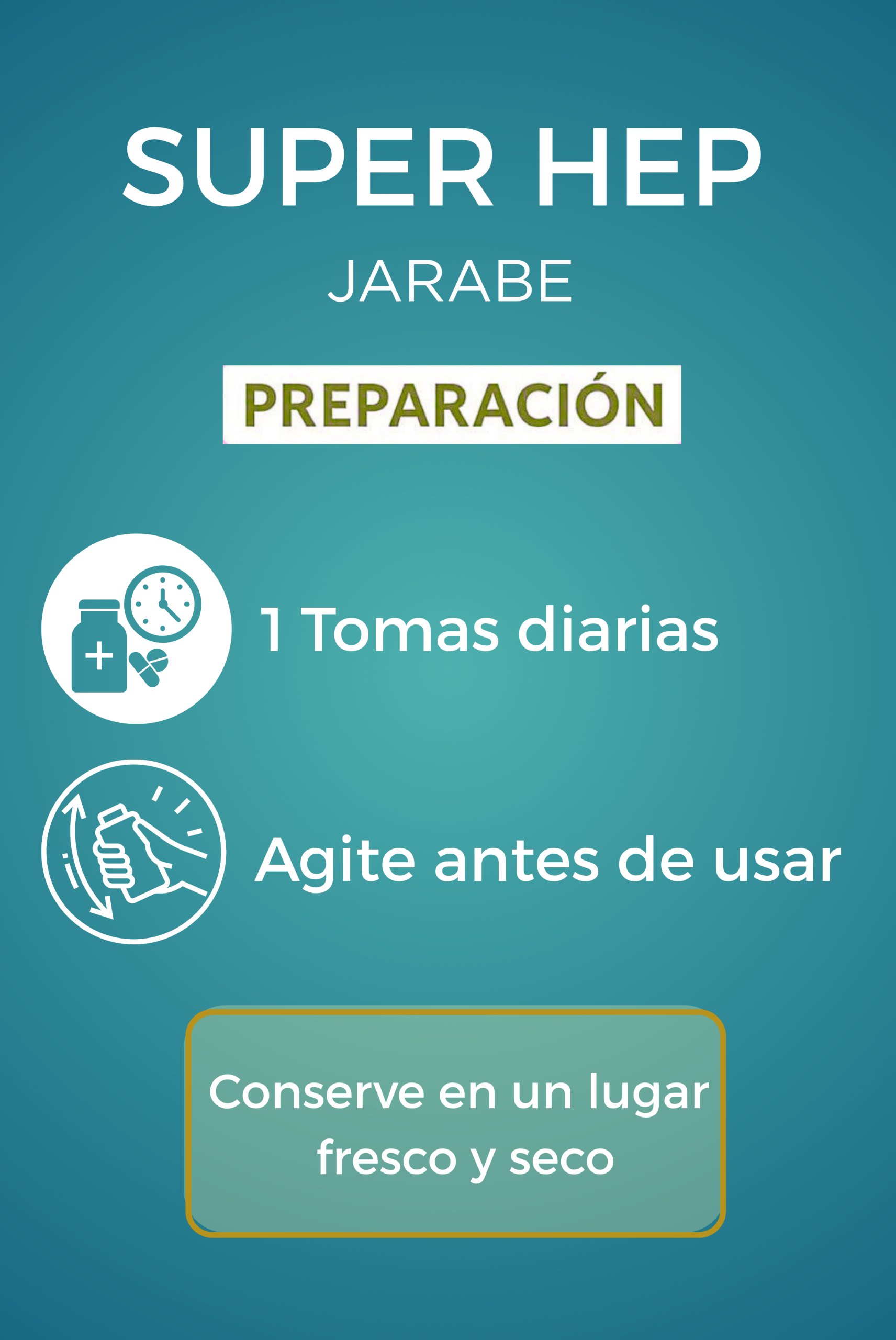 SUPER HEP

JARABE

PREPARACIÓN

1 Tomas diarias

Agite antes de usar

Conserve en un lugar fresco y seco